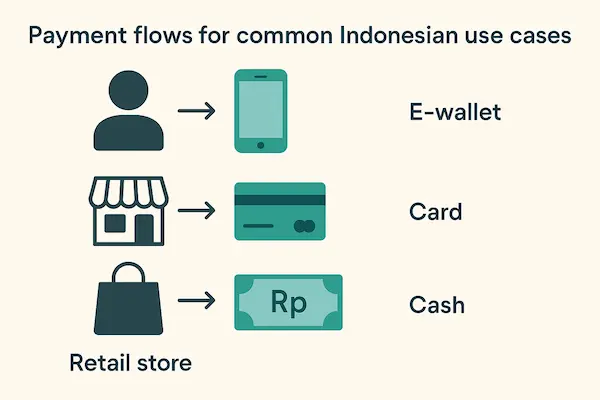 Payment flows for common Indonesian use cases

E-wallet

Card

Rp

Cash

Retail store